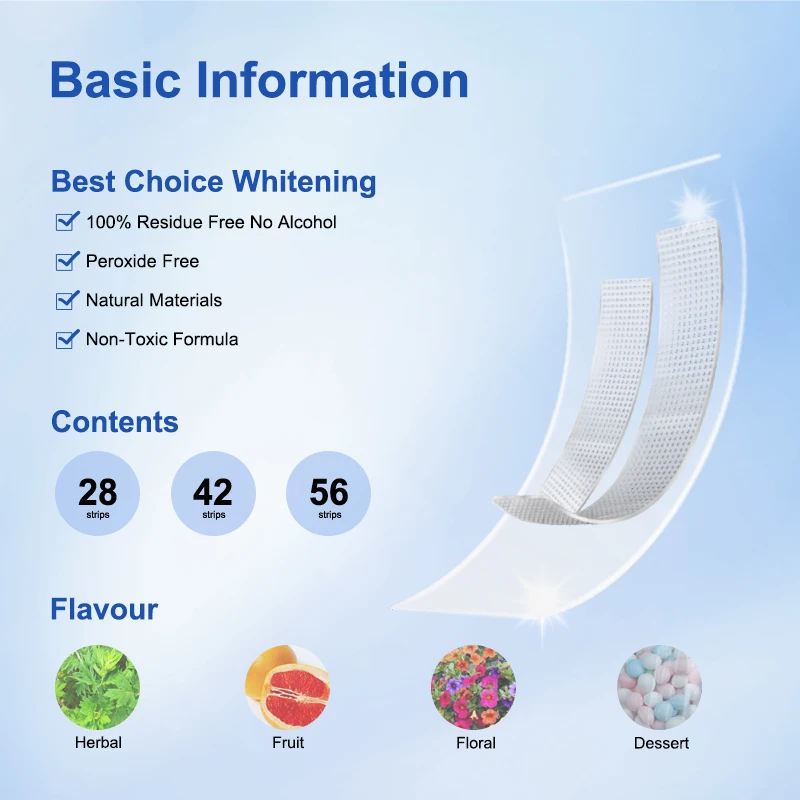 Basic Information

Best Choice Whitening

100% Residue Free No Alcohol

Peroxide Free

Natural Materials

Non-Toxic Formula

Contents

28 strips

42 strips

56 strips

Flavour

Herbal

Fruit

Floral

Dessert